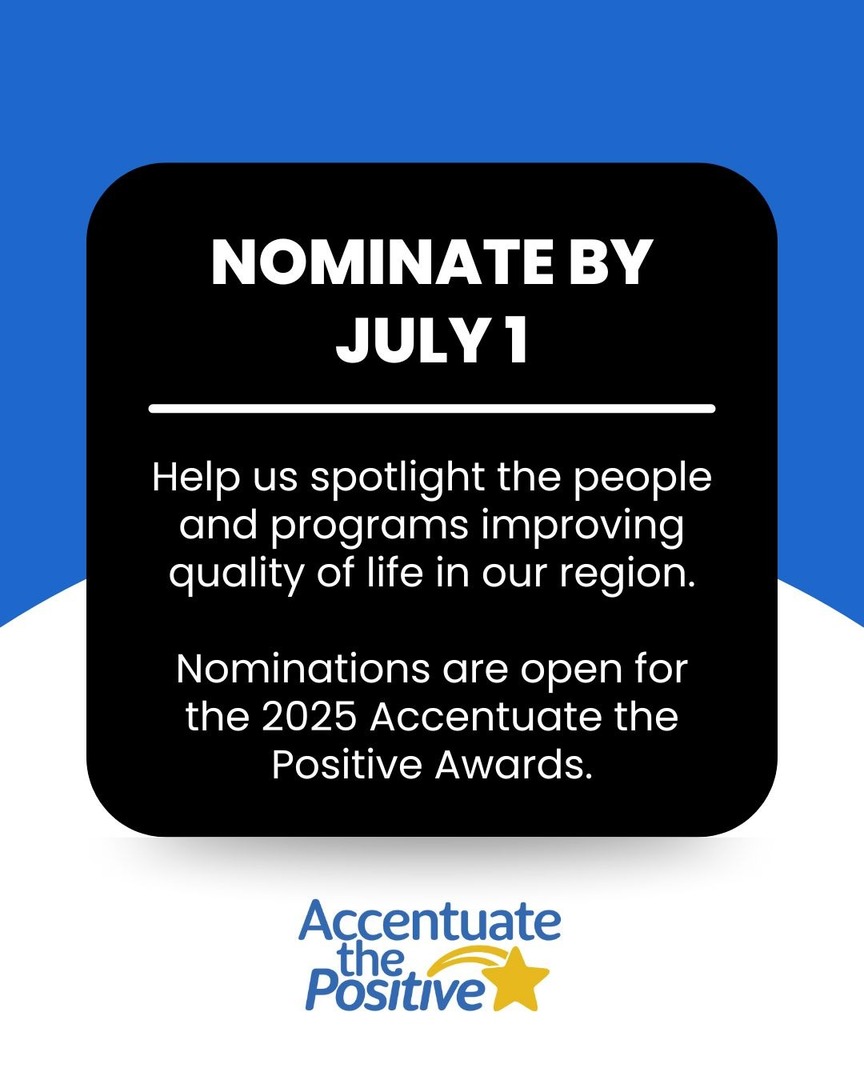 NOMINATE BY JULY 1

Help us spotlight the people and programs improving quality of life in our region.

Nominations are open for the 2025 Accentuate the Positive Awards.

Accentuate the Positive